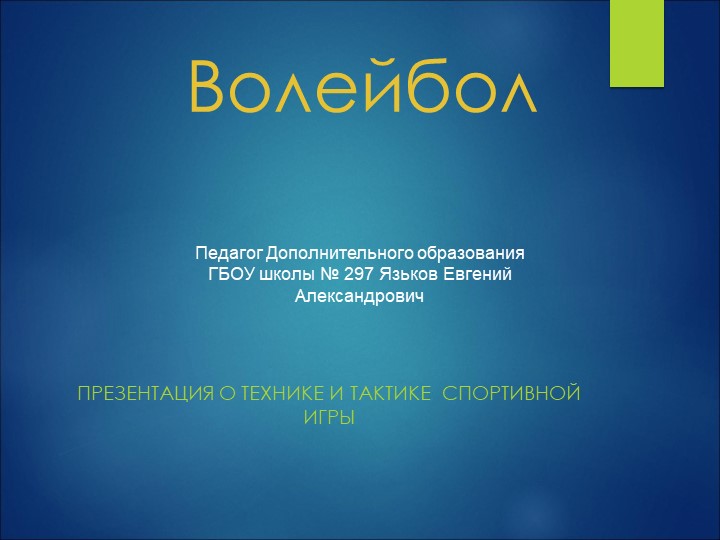 Волейбол

Педагог Дополнительного образования ГБОУ школы № 297 Язьков Евгений Александрович

ПРЕЗЕНТАЦИЯ О ТЕХНИКЕ И ТАКТИКЕ СПОРТИВНОЙ ИГРЫ